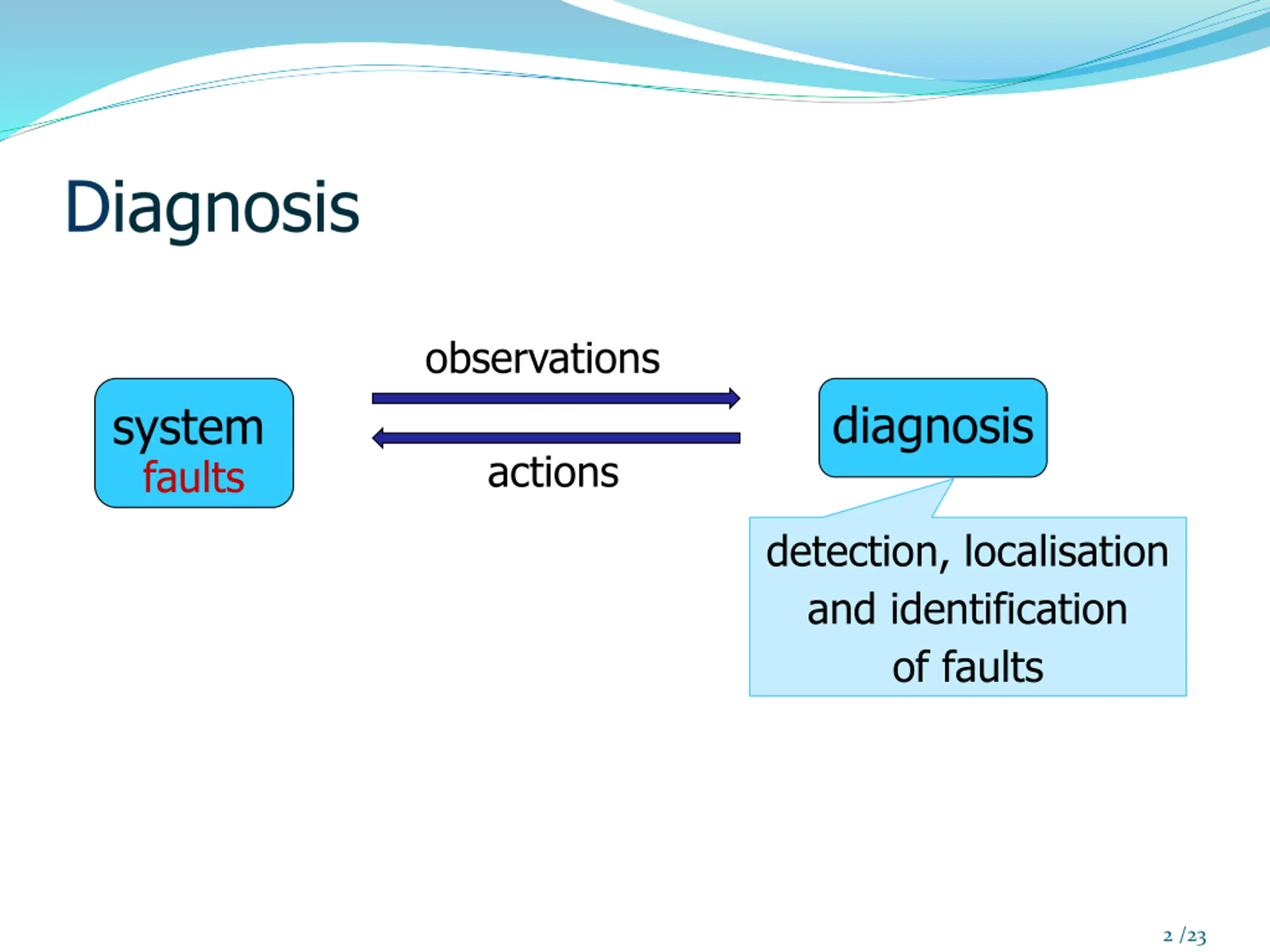 Diagnosis

system
faults

observations

actions

diagnosis

detection, localisation and identification of faults

2 /23